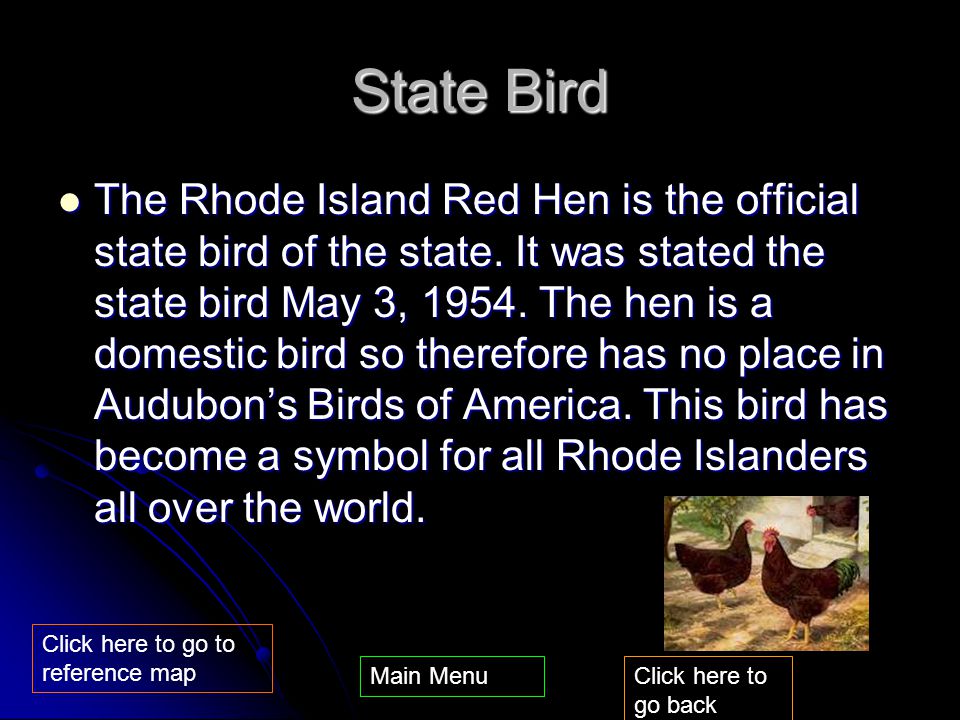 State Bird

The Rhode Island Red Hen is the official state bird of the state. It was stated the state bird May 3, 1954. The hen is a domestic bird so therefore has no place in Audubon's Birds of America. This bird has become a symbol for all Rhode Islanders all over the world.

Click here to go to reference map

Main Menu

Click here to go back